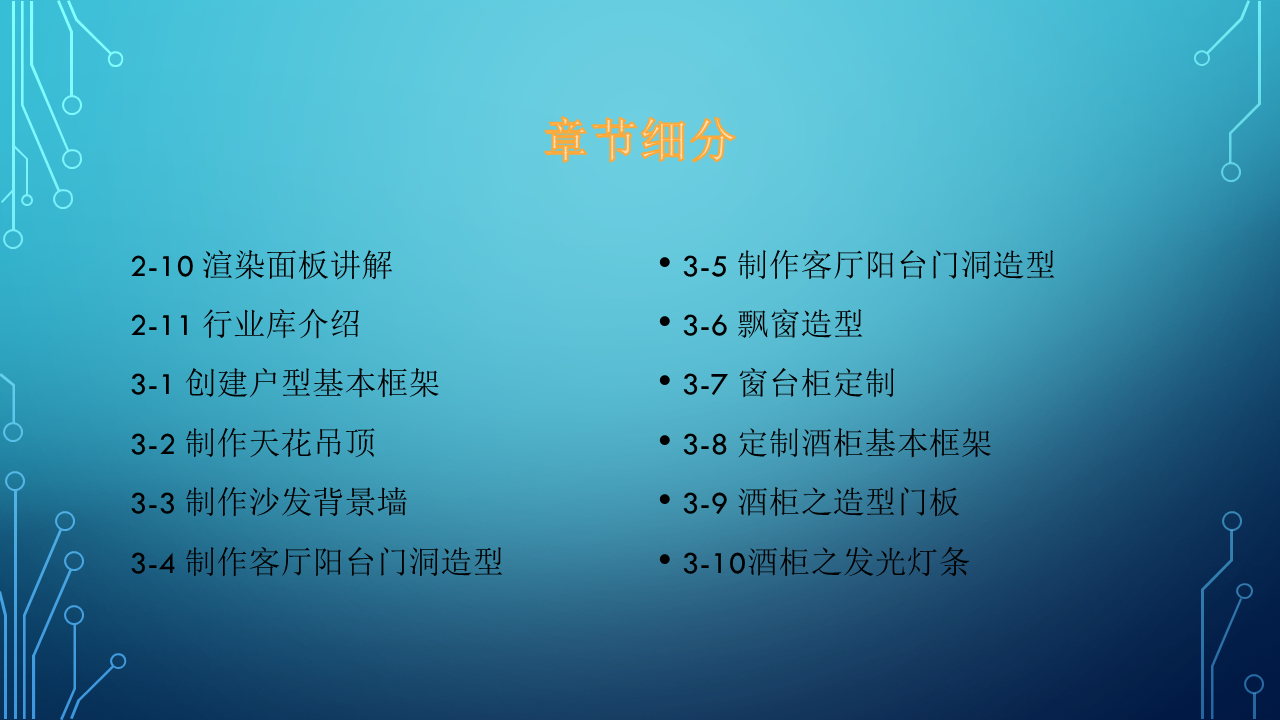 章节细分

2-10 渲染面板讲解

2-11 行业库介绍

3-1 创建户型基本框架

3-2 制作天花吊顶

3-3 制作沙发背景墙

3-4 制作客厅阳台门洞造型

• 3-5 制作客厅阳台门洞造型

• 3-6 飘窗造型

• 3-7 窗台柜定制

• 3-8 定制酒柜基本框架

• 3-9 酒柜之造型门板

• 3-10酒柜之发光灯条